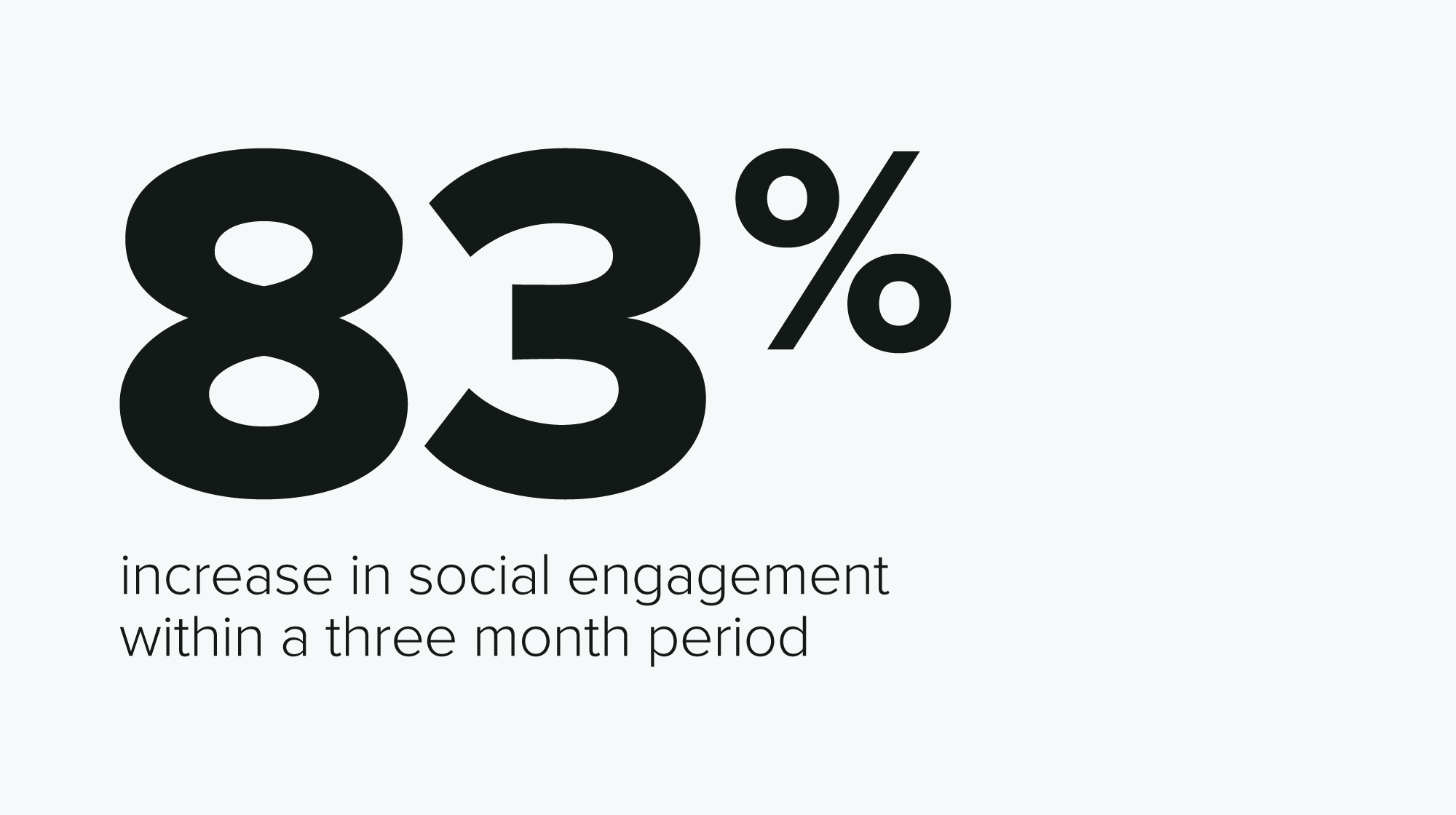 83%

increase in social engagement within a three month period